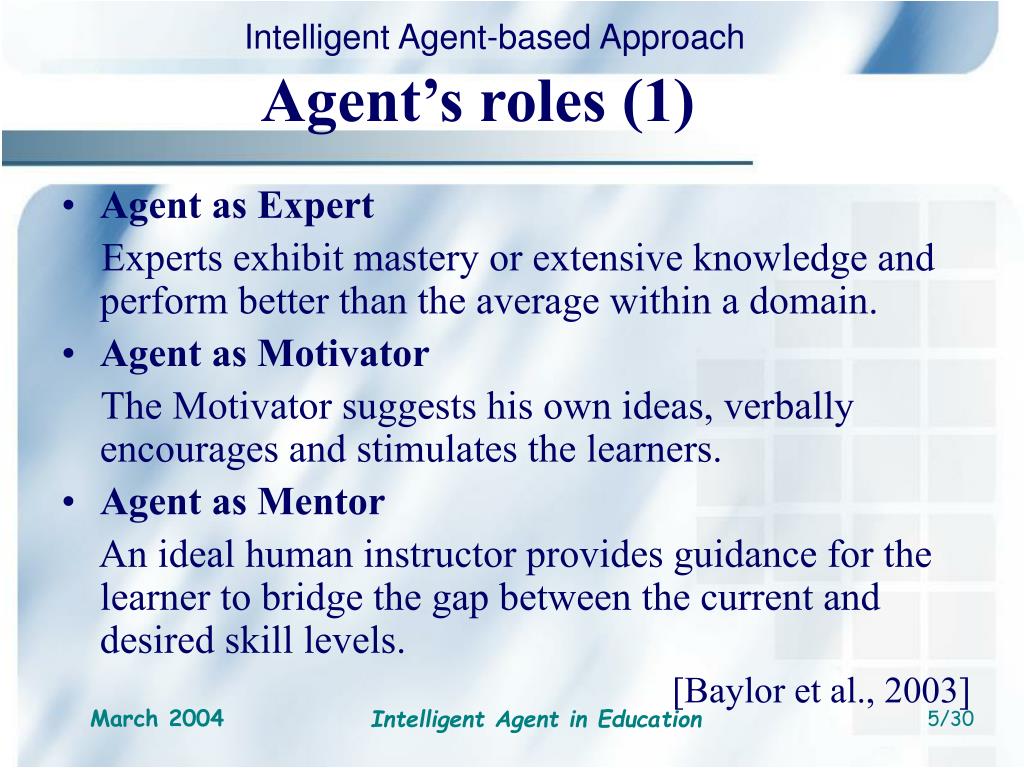 Intelligent Agent-based Approach
Agent’s roles (1)

• Agent as Expert
Experts exhibit mastery or extensive knowledge and perform better than the average within a domain.
• Agent as Motivator
The Motivator suggests his own ideas, verbally encourages and stimulates the learners.
• Agent as Mentor
An ideal human instructor provides guidance for the learner to bridge the gap between the current and desired skill levels.

[Baylor et al., 2003]

March 2004
Intelligent Agent in Education
5/30